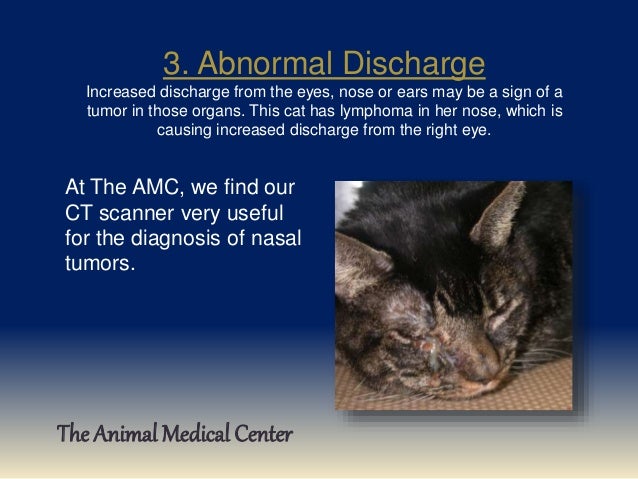 3. Abnormal Discharge

Increased discharge from the eyes, nose or ears may be a sign of a tumor in those organs. This cat has lymphoma in her nose, which is causing increased discharge from the right eye.

At The AMC, we find our CT scanner very useful for the diagnosis of nasal tumors.

The Animal Medical Center